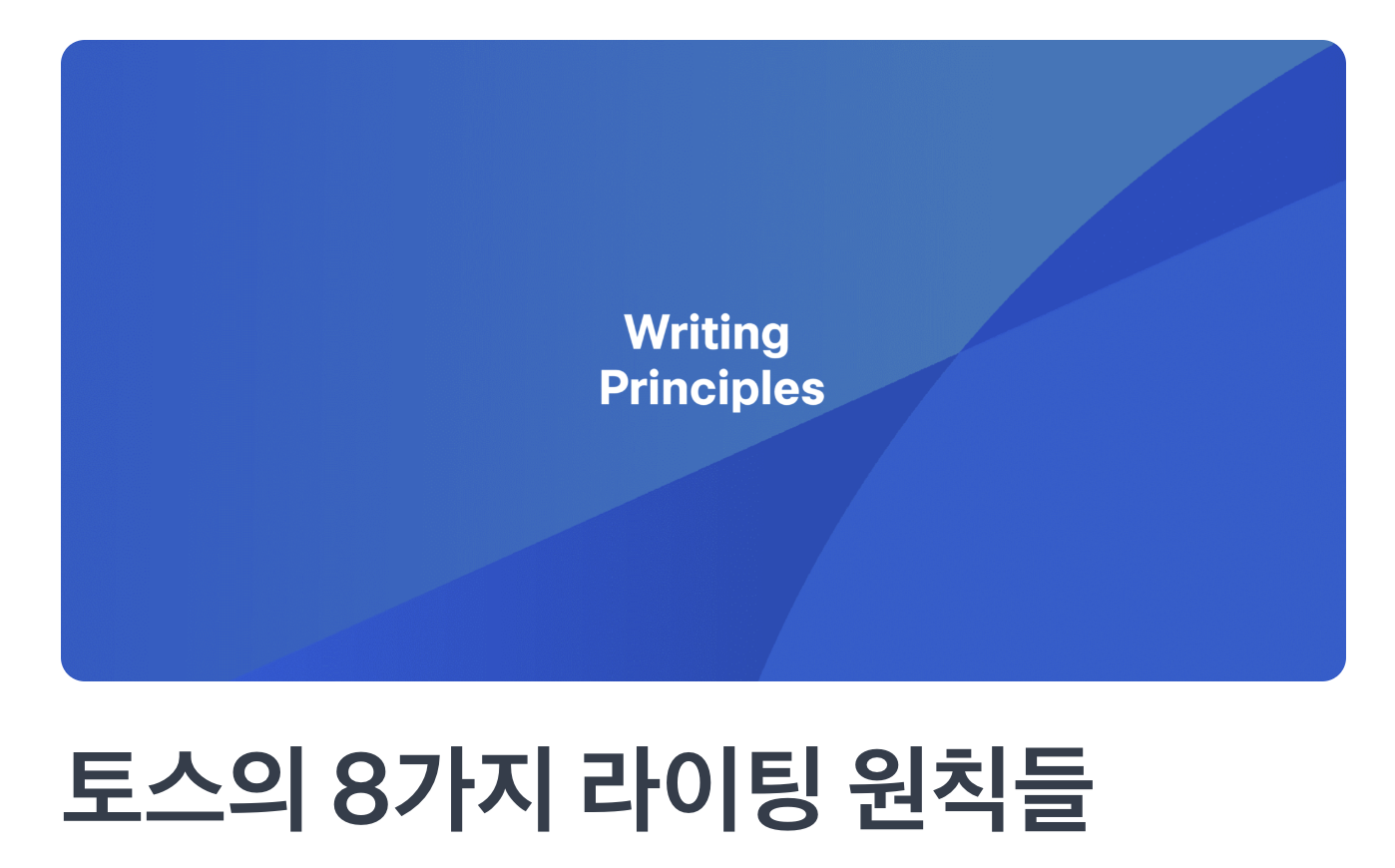 Writing Principles

토스의 8가지 라이팅 원칙들